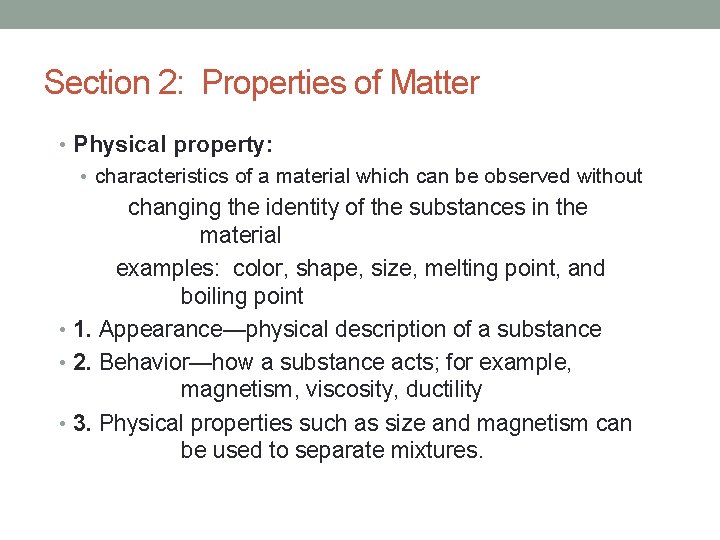 Section 2: Properties of Matter

• Physical property:
  • characteristics of a material which can be observed without changing the identity of the substances in the material

examples: color, shape, size, melting point, and boiling point

• 1. Appearance—physical description of a substance
• 2. Behavior—how a substance acts; for example, magnetism, viscosity, ductility
• 3. Physical properties such as size and magnetism can be used to separate mixtures.